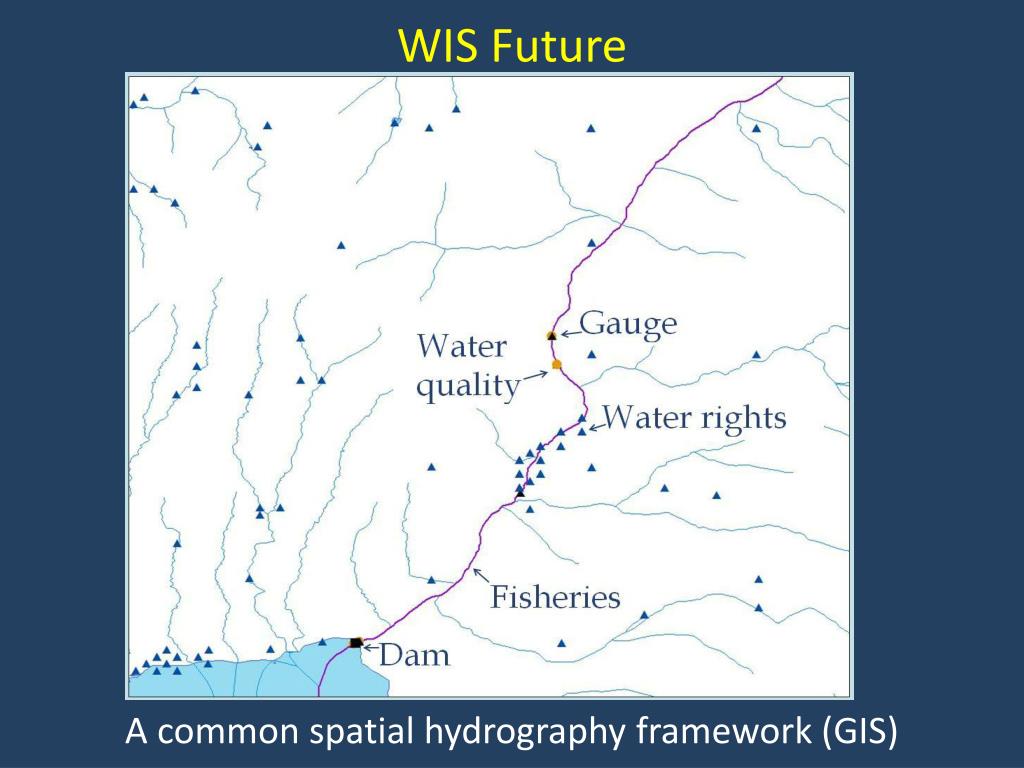 WIS Future

Gauge

Water quality

Water rights

Fisheries

Dam

A common spatial hydrography framework (GIS)